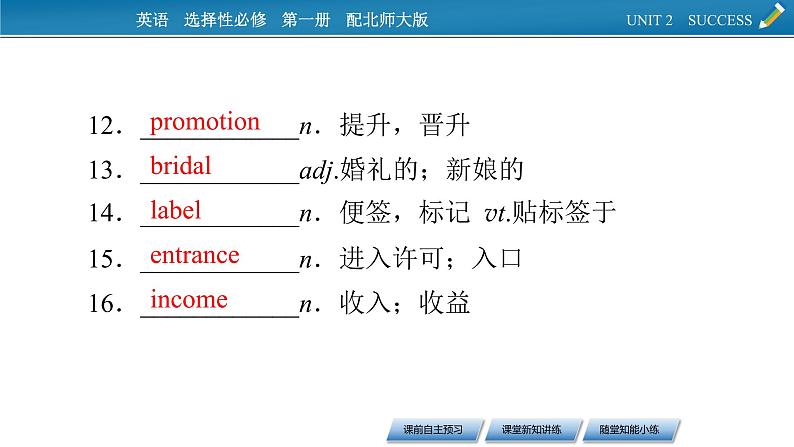 英语　选择性必修　第一册　配北师大版　　UNIT 2　SUCCESS

12．promotion n．提升，晋升

13．bridal adj.婚礼的；新娘的

14．label n．便签，标记 vt.贴标签于

15．entrance n．进入许可；入口

16．income n．收入；收益

课前自主预习　课堂新知讲练　随堂知能小练